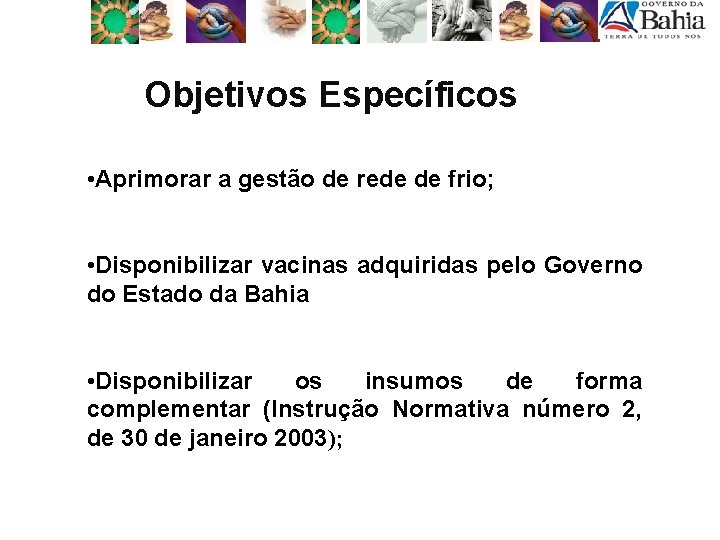 GOVERNO DA
Bahia
TERRA DE TODOS NÓS

Objetivos Específicos

•Aprimorar a gestão de rede de frio;

•Disponibilizar vacinas adquiridas pelo Governo do Estado da Bahia

•Disponibilizar os insumos de forma complementar (Instrução Normativa número 2, de 30 de janeiro 2003);